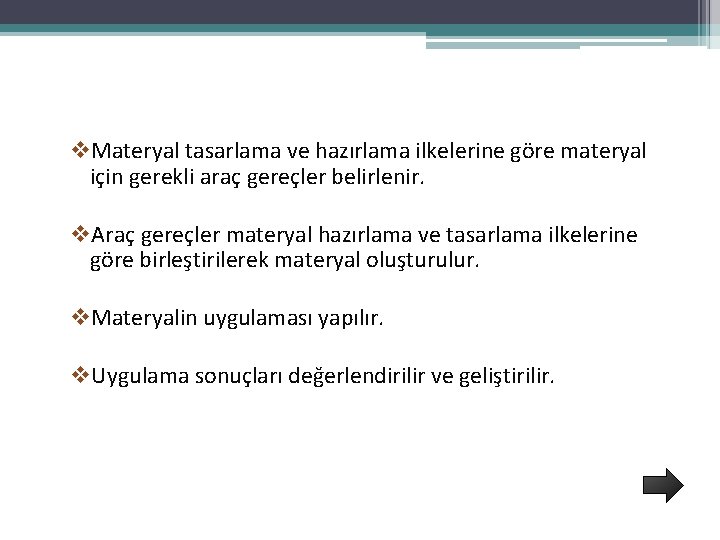 ❖Materyal tasarlama ve hazırlama ilkelerine göre materyal için gerekli araç gereçler belirlenir.

❖Araç gereçler materyal hazırlama ve tasarlama ilkelerine göre birleştirilerek materyal oluşturulur.

❖Materyalin uygulaması yapılır.

❖Uygulama sonuçları değerlendirilir ve geliştirilir.